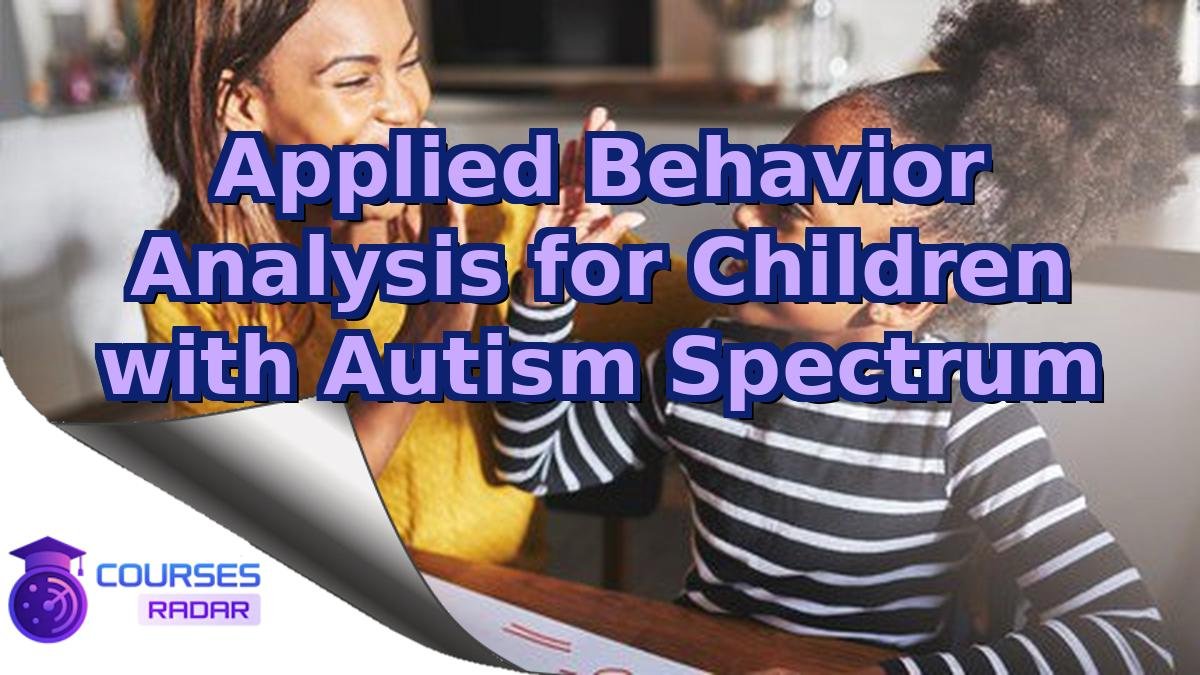 Applied Behavior Analysis for Children with Autism Spectrum

COURSES
RADAR